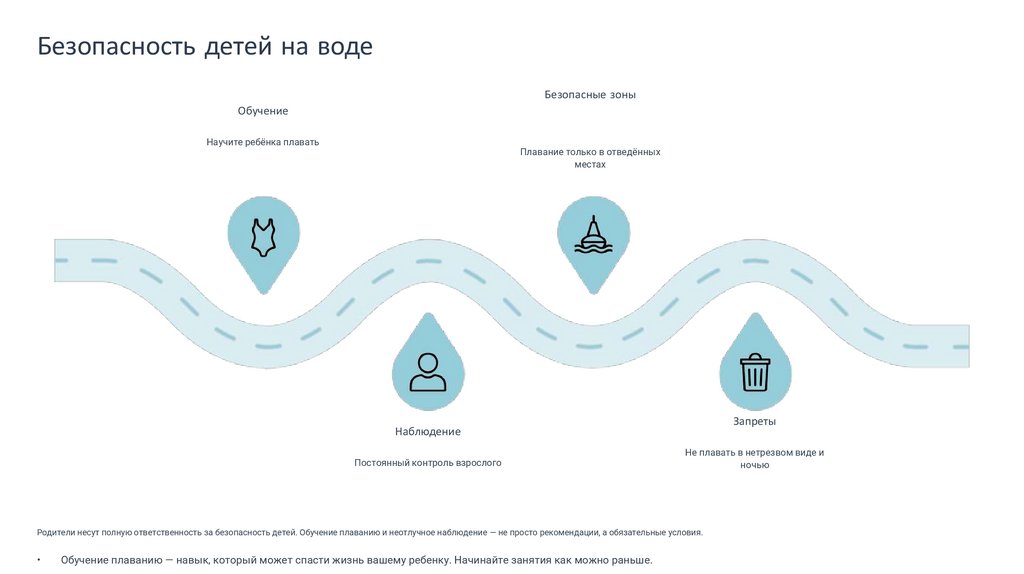 Безопасность детей на воде

Обучение

Научите ребёнка плавать

Безопасные зоны

Плавание только в отведённых местах

Наблюдение

Постоянный контроль взрослого

Запреты

Не плавать в нетрезвом виде и ночью

Родители несут полную ответственность за безопасность детей. Обучение плаванию и неотлучное наблюдение — не просто рекомендации, а обязательные условия.

• Обучение плаванию — навык, который может спасти жизнь вашему ребенку. Начинайте занятия как можно раньше.